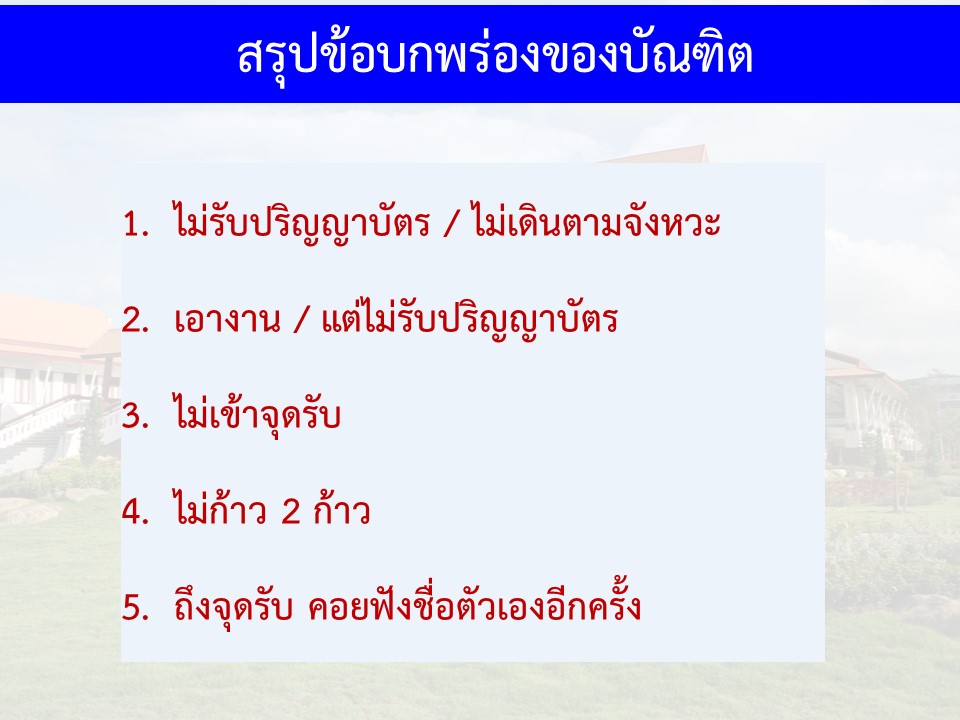 สรุปข้อบกพร่องของบัณฑิต

1. ไม่รับปริญญาบัตร / ไม่เดินตามจังหวะ

2. เอางาน / แต่ไม่รับปริญญาบัตร

3. ไม่เข้าจุดรับ

4. ไม่ก้าว 2 ก้าว

5. ถึงจุดรับ คอยฟังชื่อตัวเองอีกครั้ง